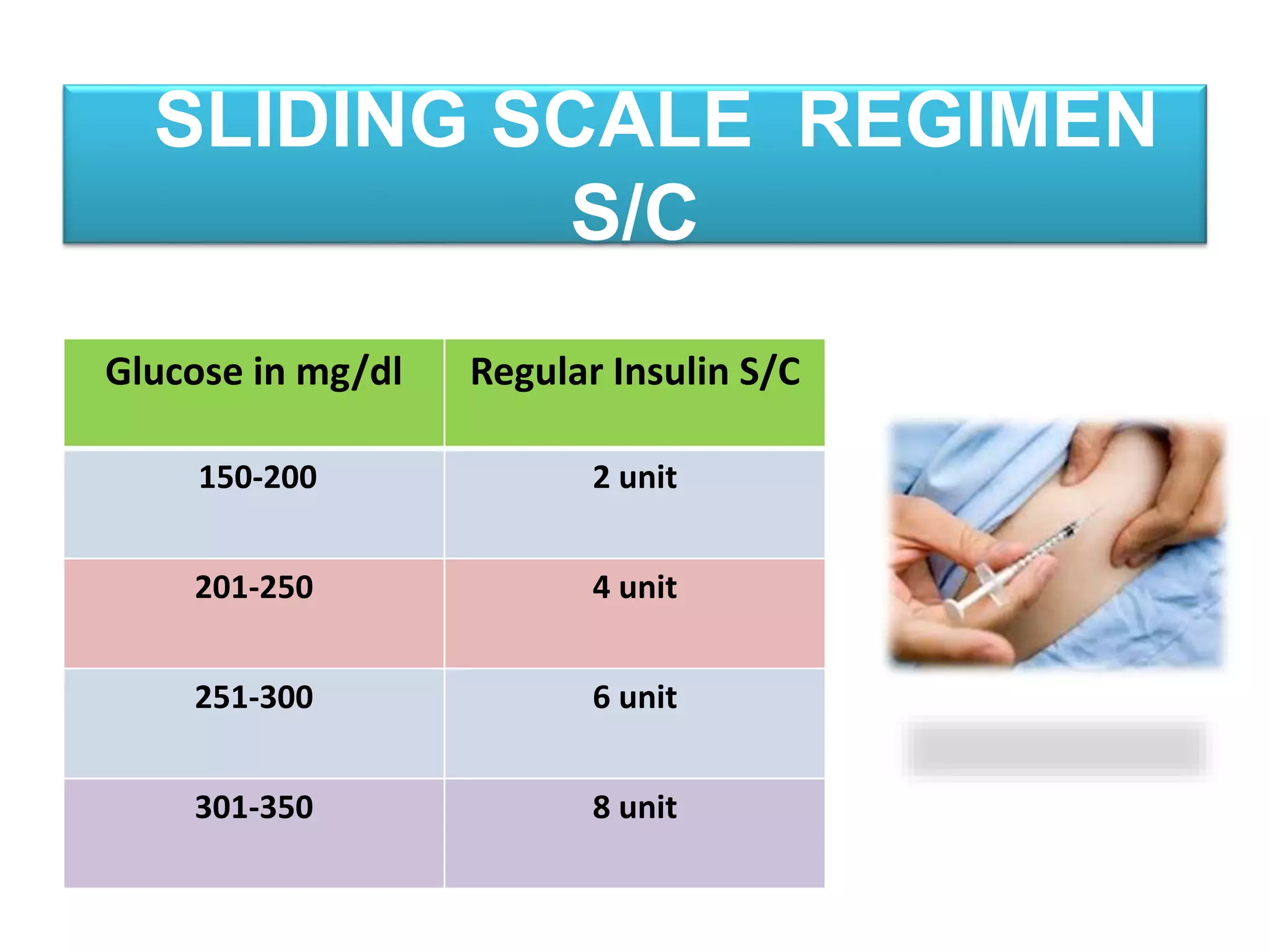 SLIDING SCALE REGIMEN S/C

| Glucose in mg/dl | Regular Insulin S/C |
|---|---|
| 150-200 | 2 unit |
| 201-250 | 4 unit |
| 251-300 | 6 unit |
| 301-350 | 8 unit |